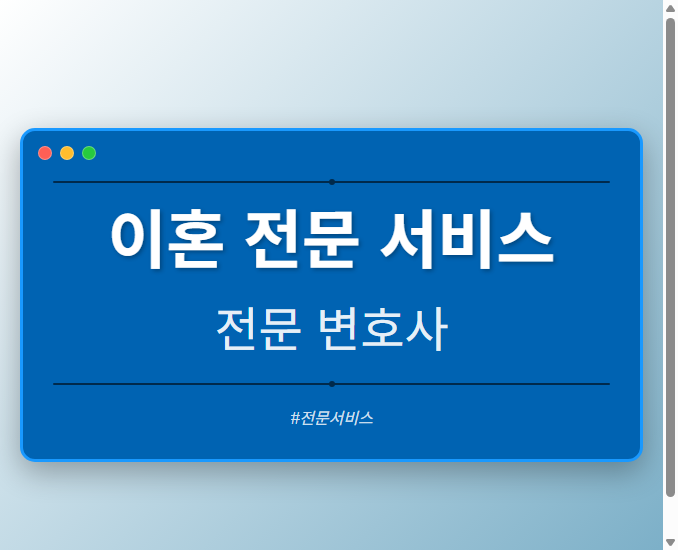 이혼 전문 서비스

전문 변호사

#전문서비스